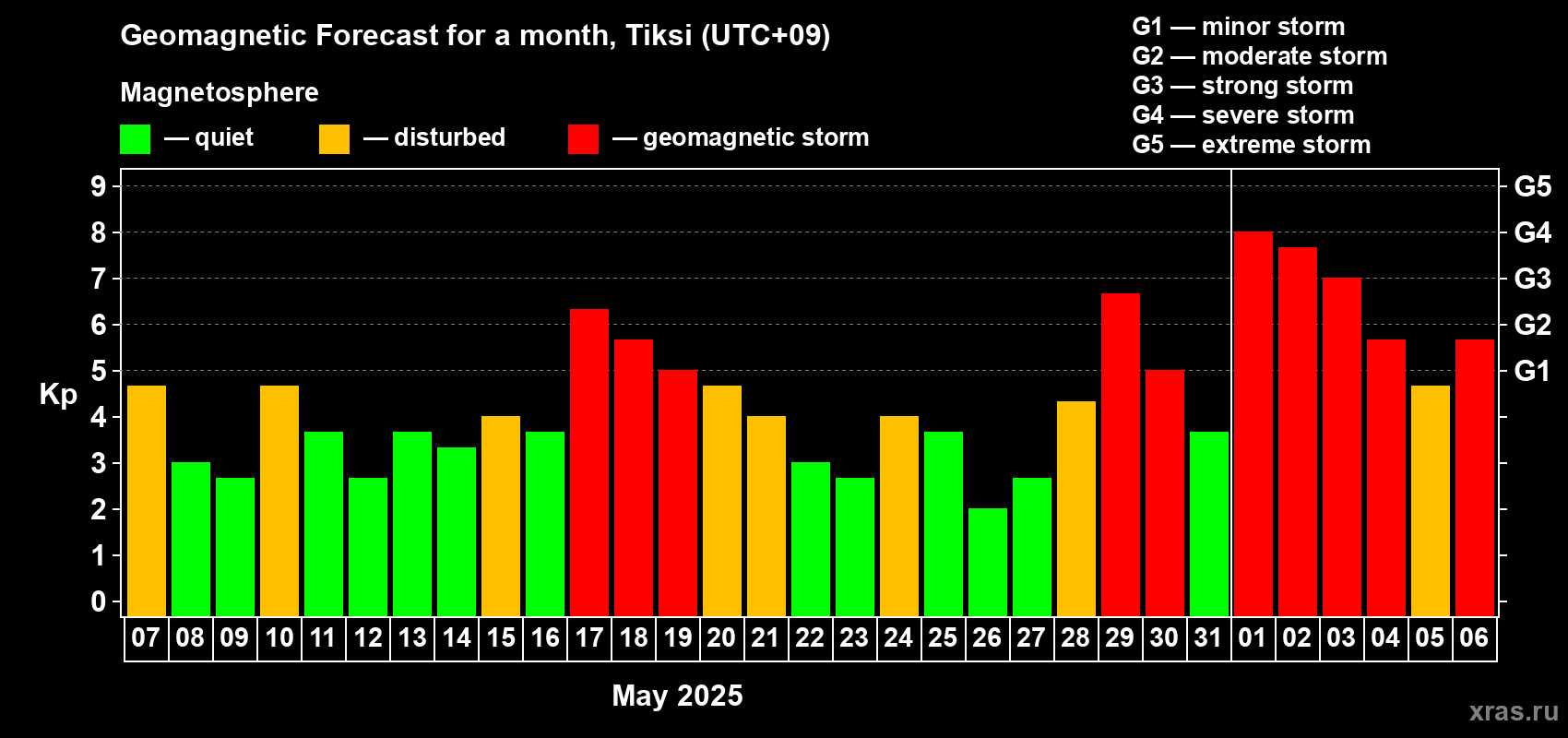 Geomagnetic Forecast for a month, Tiksi (UTC+09)

Magnetosphere

— quiet — disturbed — geomagnetic storm

G1 — minor storm
G2 — moderate storm
G3 — strong storm
G4 — severe storm
G5 — extreme storm

Kp

9
8
7
6
5
4
3
2
1
0

G5
G4
G3
G2
G1

07 08 09 10 11 12 13 14 15 16 17 18 19 20 21 22 23 24 25 26 27 28 29 30 31 01 02 03 04 05 06

May 2025

xras.ru